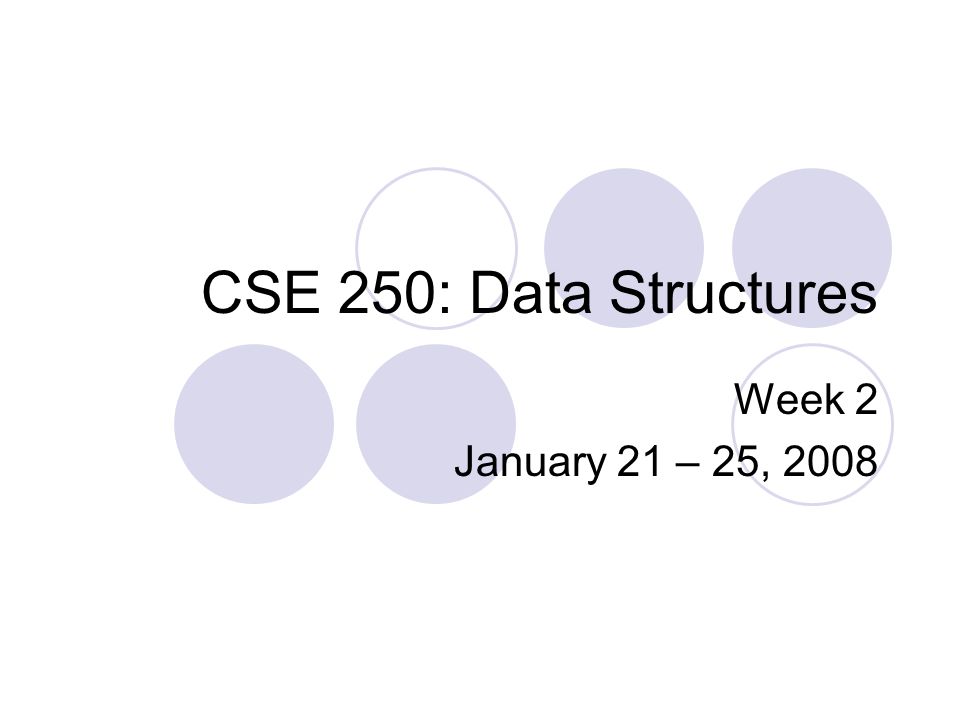 CSE 250: Data Structures

Week 2
January 21 – 25, 2008